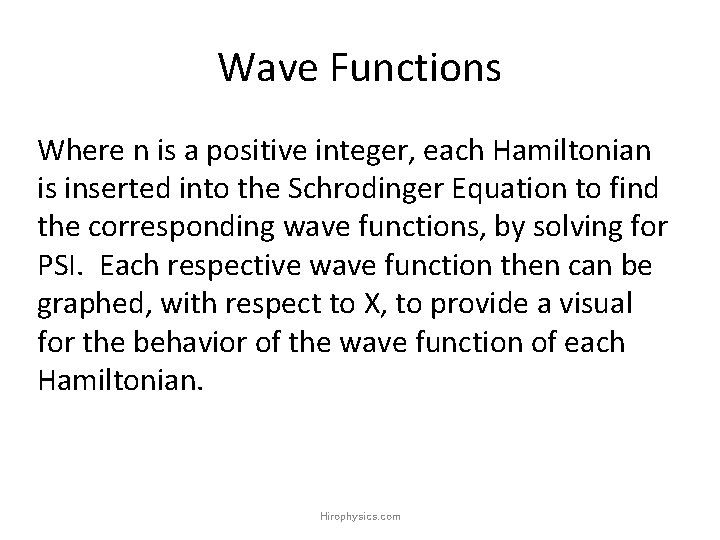 Wave Functions

Where n is a positive integer, each Hamiltonian is inserted into the Schrodinger Equation to find the corresponding wave functions, by solving for PSI. Each respective wave function then can be graphed, with respect to X, to provide a visual for the behavior of the wave function of each Hamiltonian.

Hirophysics.com